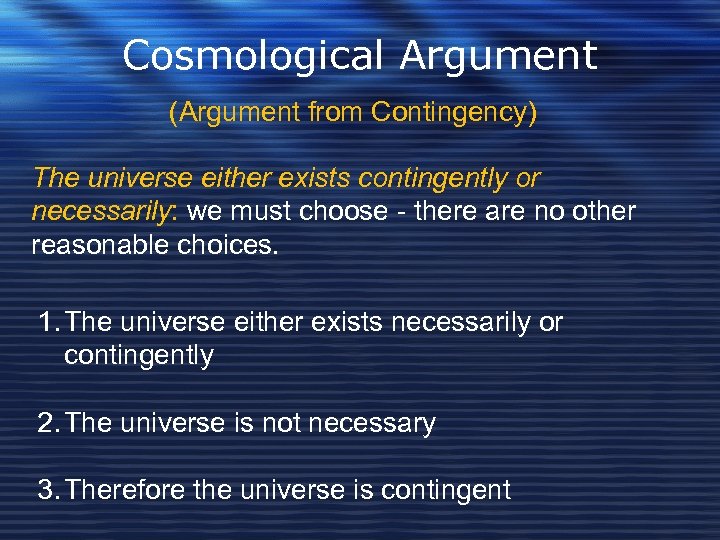 Cosmological Argument

(Argument from Contingency)

The universe either exists contingently or necessarily: we must choose - there are no other reasonable choices.

1. The universe either exists necessarily or contingently

2. The universe is not necessary

3. Therefore the universe is contingent